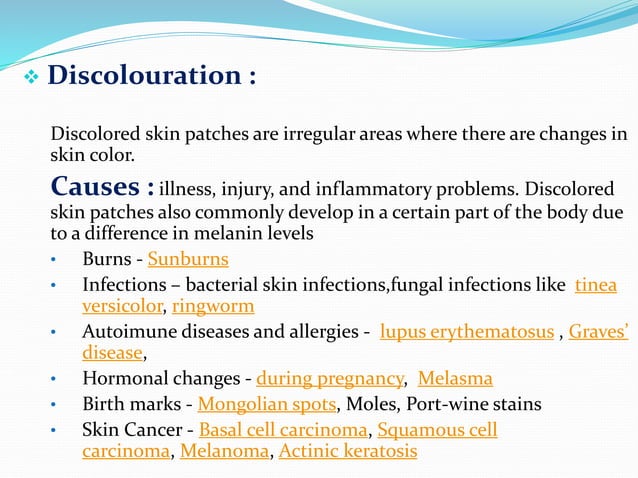 ❖ Discolouration :

Discolored skin patches are irregular areas where there are changes in skin color.

Causes : illness, injury, and inflammatory problems. Discolored skin patches also commonly develop in a certain part of the body due to a difference in melanin levels

• Burns - Sunburns
• Infections – bacterial skin infections,fungal infections like tinea versicolor, ringworm
• Autoimune diseases and allergies - lupus erythematosus , Graves' disease,
• Hormonal changes - during pregnancy, Melasma
• Birth marks - Mongolian spots, Moles, Port-wine stains
• Skin Cancer - Basal cell carcinoma, Squamous cell carcinoma, Melanoma, Actinic keratosis